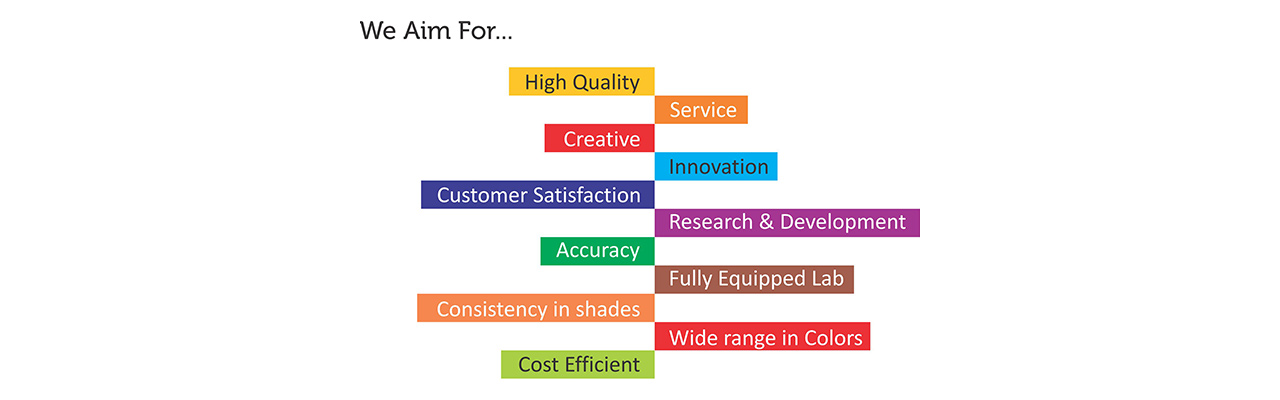 We Aim For...

High Quality
Service
Creative
Innovation
Customer Satisfaction
Research & Development
Accuracy
Fully Equipped Lab
Consistency in shades
Wide range in Colors
Cost Efficient